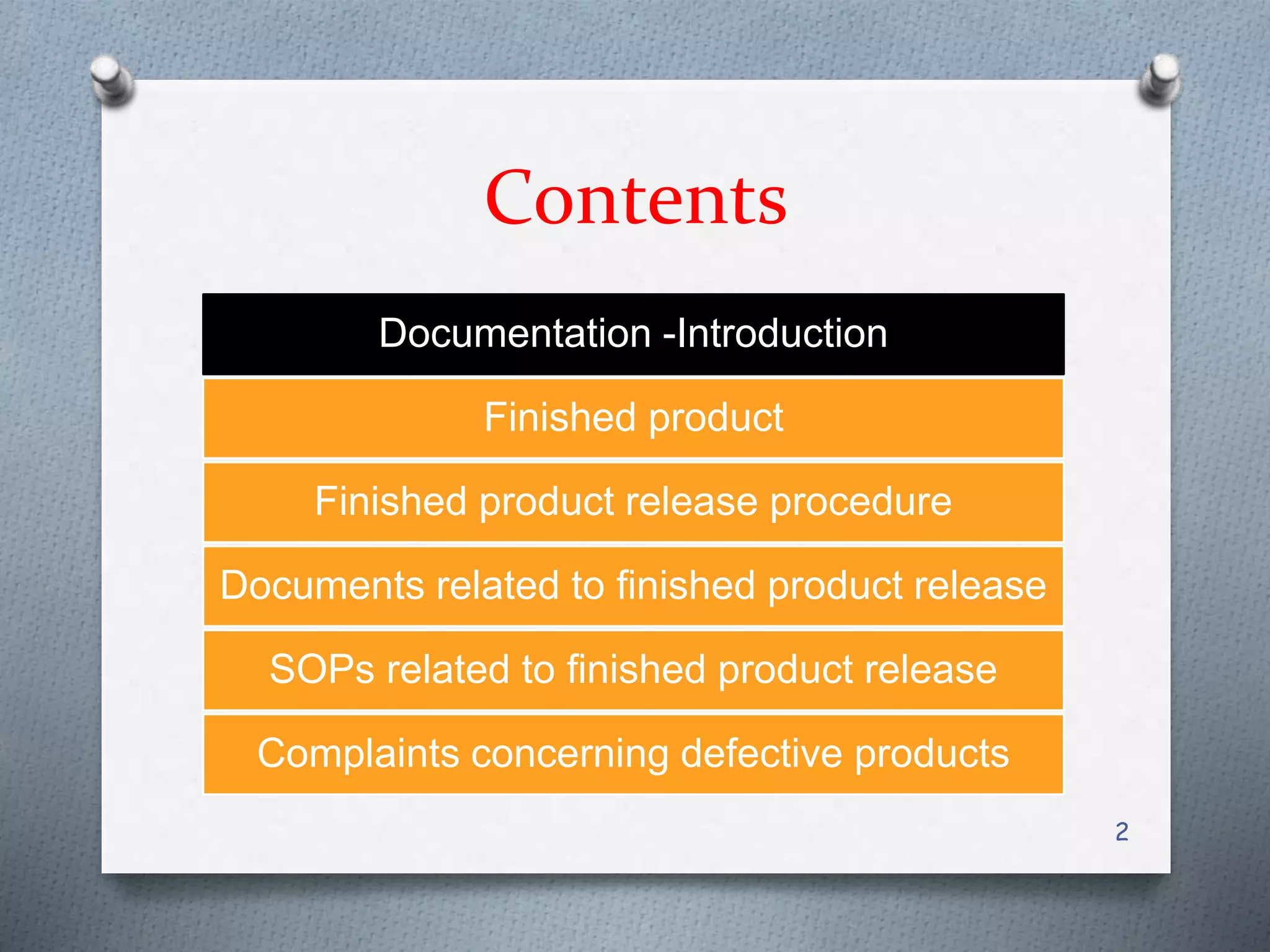 Contents

Documentation -Introduction

Finished product

Finished product release procedure

Documents related to finished product release

SOPs related to finished product release

Complaints concerning defective products

2